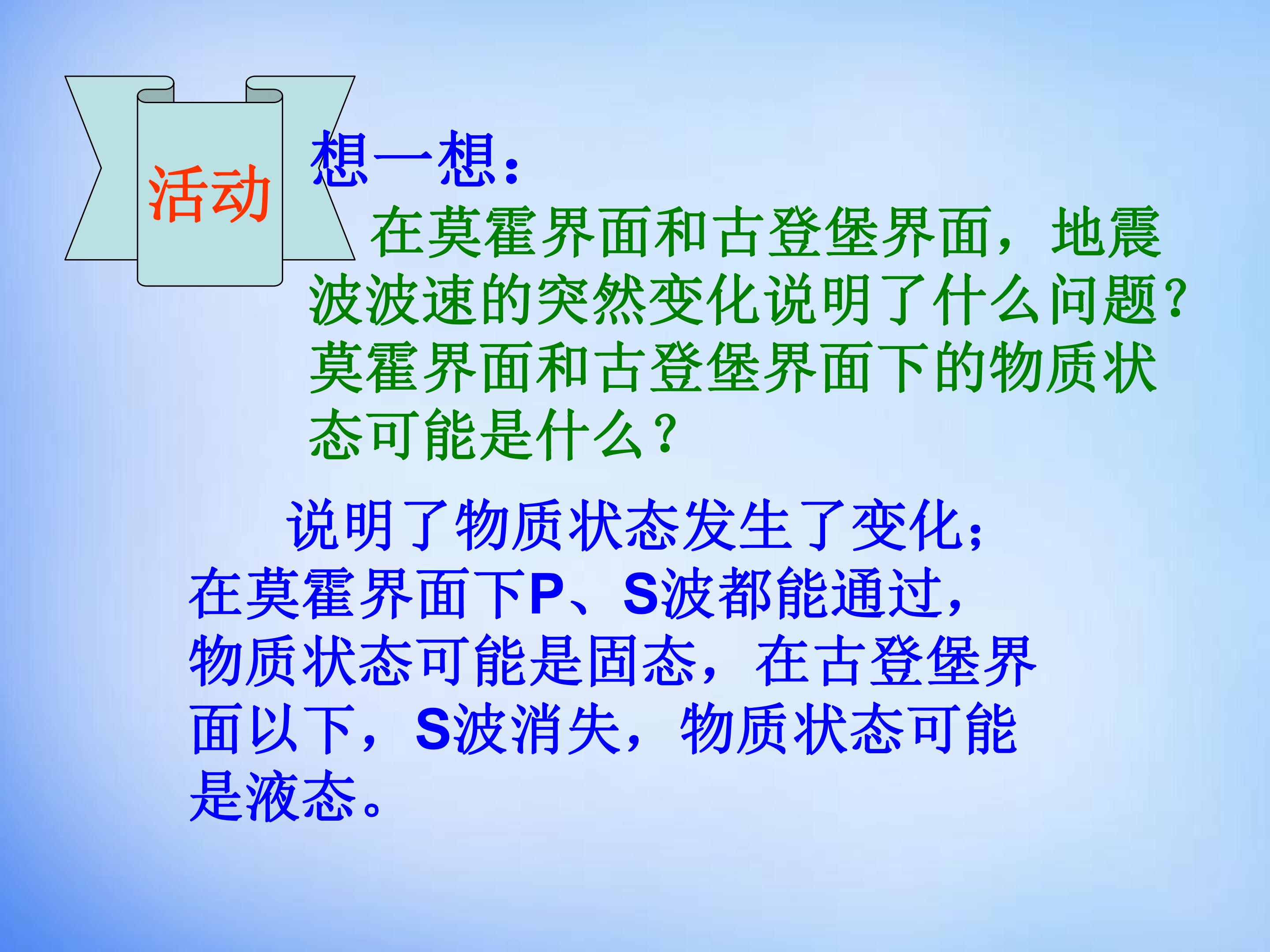 活动

想一想：

在莫霍界面和古登堡界面，地震波波速的突然变化说明了什么问题？莫霍界面和古登堡界面下的物质状态可能是什么？

说明了物质状态发生了变化；在莫霍界面下P、S波都能通过，物质状态可能是固态，在古登堡界面以下，S波消失，物质状态可能是液态。